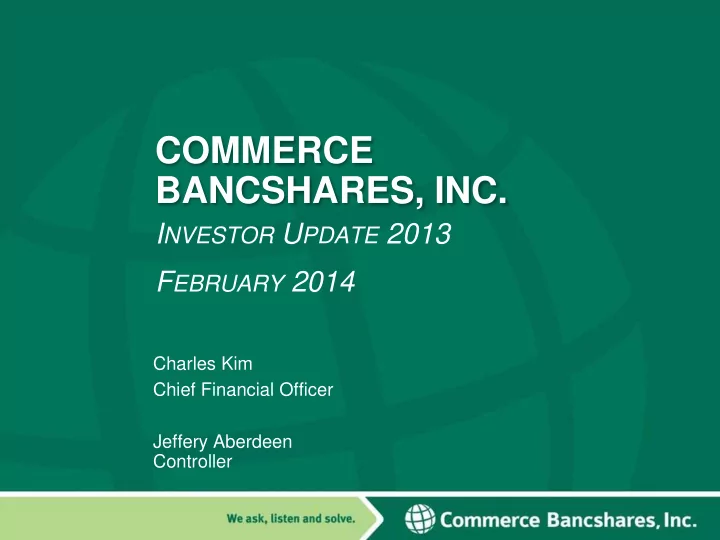 COMMERCE BANCSHARES, INC.
INVESTOR UPDATE 2013

FEBRUARY 2014

Charles Kim
Chief Financial Officer

Jeffery Aberdeen
Controller

We ask, listen and solve.

Commerce Bancshares, Inc.